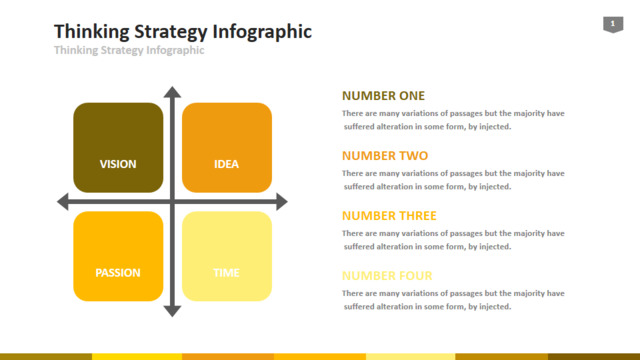 Thinking Strategy Infographic
Thinking Strategy Infographic

1

VISION

IDEA

PASSION

TIME

NUMBER ONE
There are many variations of passages but the majority have suffered alteration in some form, by injected.

NUMBER TWO
There are many variations of passages but the majority have suffered alteration in some form, by injected.

NUMBER THREE
There are many variations of passages but the majority have suffered alteration in some form, by injected.

NUMBER FOUR
There are many variations of passages but the majority have suffered alteration in some form, by injected.